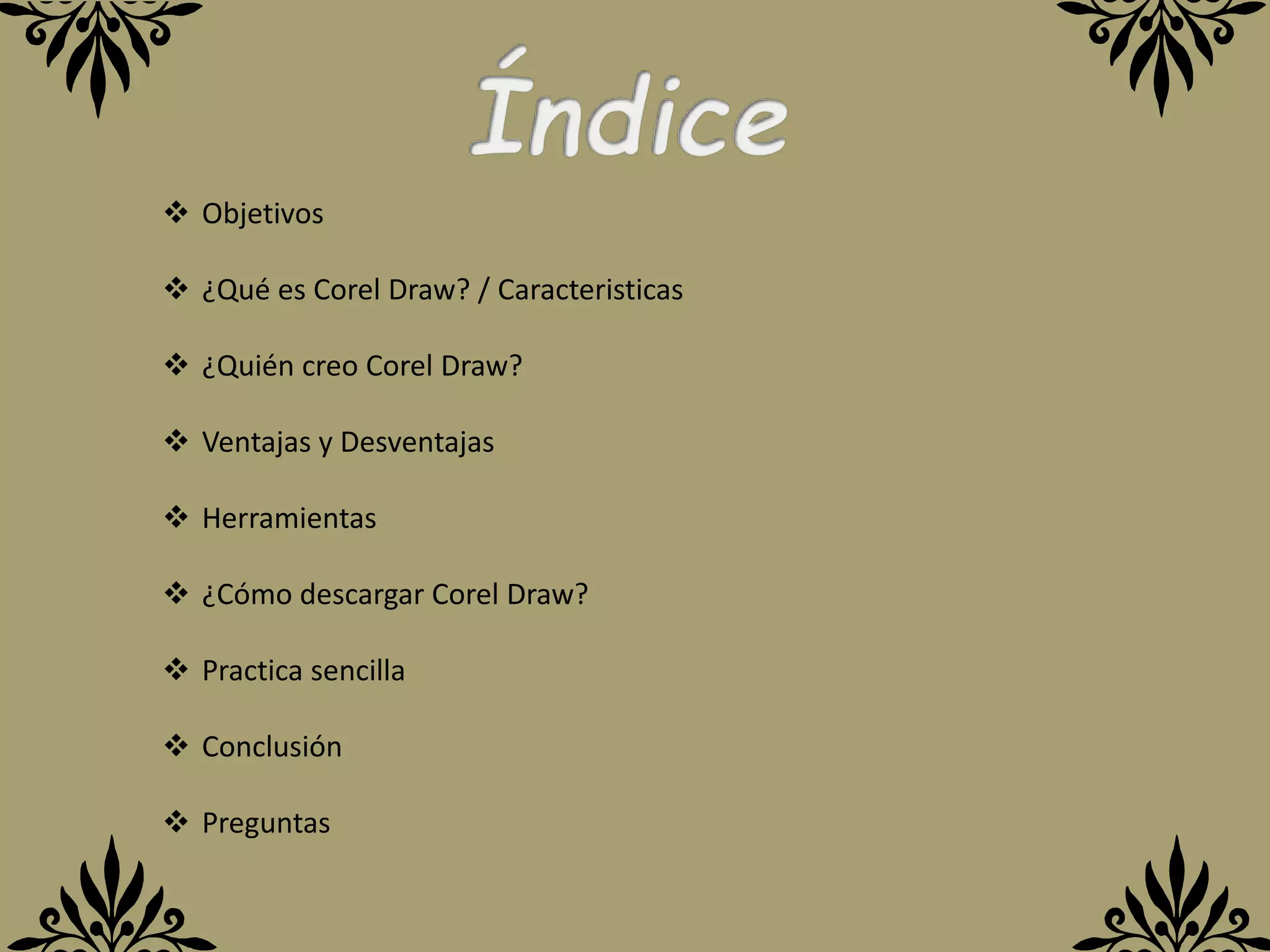 Índice

❖ Objetivos

❖ ¿Qué es Corel Draw? / Caracteristicas

❖ ¿Quién creo Corel Draw?

❖ Ventajas y Desventajas

❖ Herramientas

❖ ¿Cómo descargar Corel Draw?

❖ Practica sencilla

❖ Conclusión

❖ Preguntas